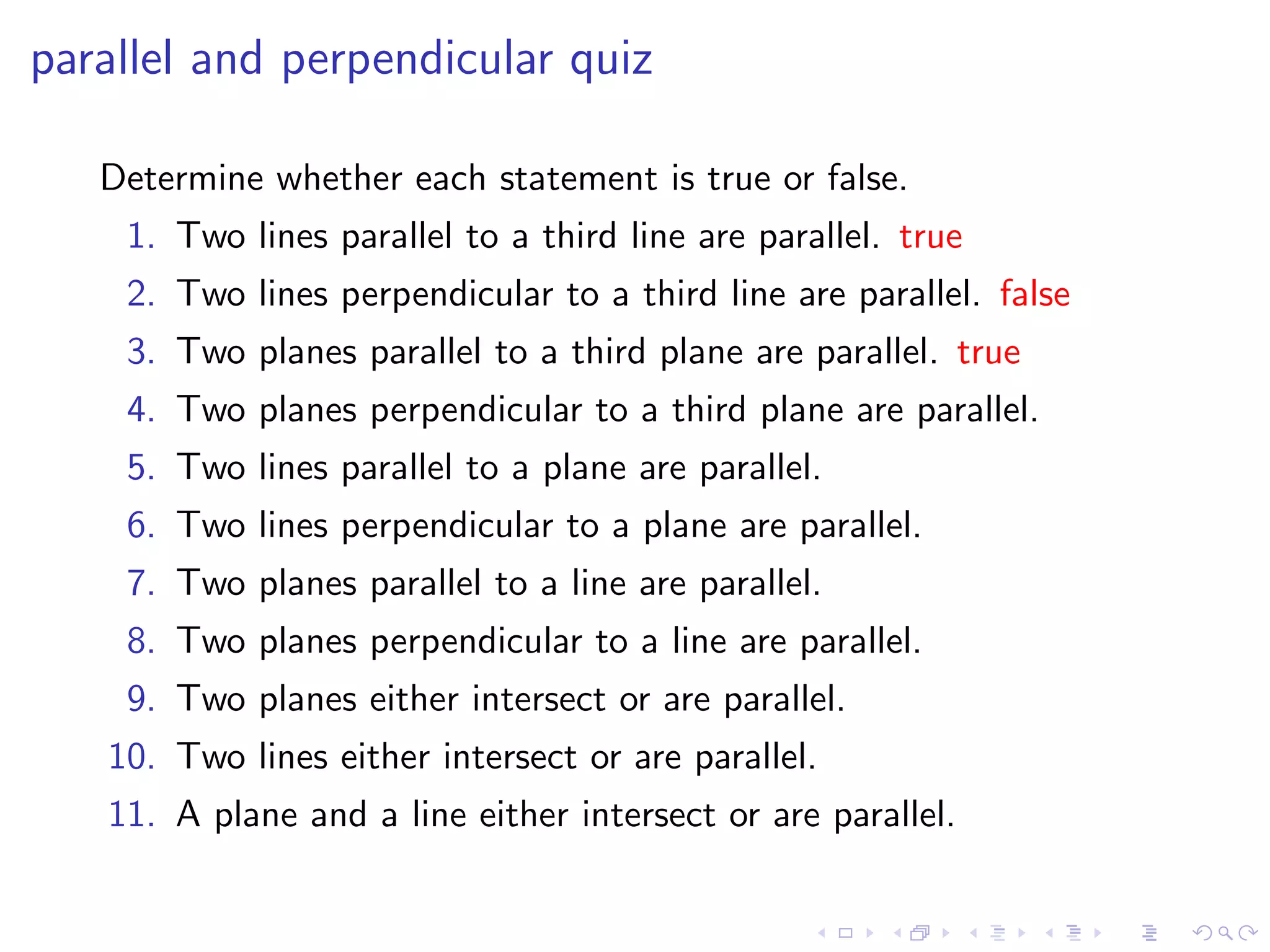 parallel and perpendicular quiz

Determine whether each statement is true or false.

1. Two lines parallel to a third line are parallel. true
2. Two lines perpendicular to a third line are parallel. false
3. Two planes parallel to a third plane are parallel. true
4. Two planes perpendicular to a third plane are parallel.
5. Two lines parallel to a plane are parallel.
6. Two lines perpendicular to a plane are parallel.
7. Two planes parallel to a line are parallel.
8. Two planes perpendicular to a line are parallel.
9. Two planes either intersect or are parallel.
10. Two lines either intersect or are parallel.
11. A plane and a line either intersect or are parallel.